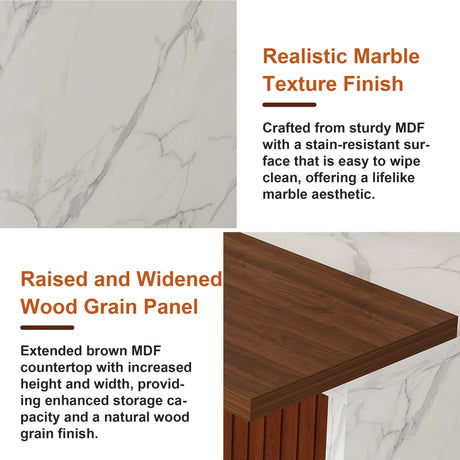 Realistic Marble Texture Finish

Crafted from sturdy MDF with a stain-resistant surface that is easy to wipe clean, offering a lifelike marble aesthetic.

Raised and Widened Wood Grain Panel

Extended brown MDF countertop with increased height and width, providing enhanced storage capacity and a natural wood grain finish.